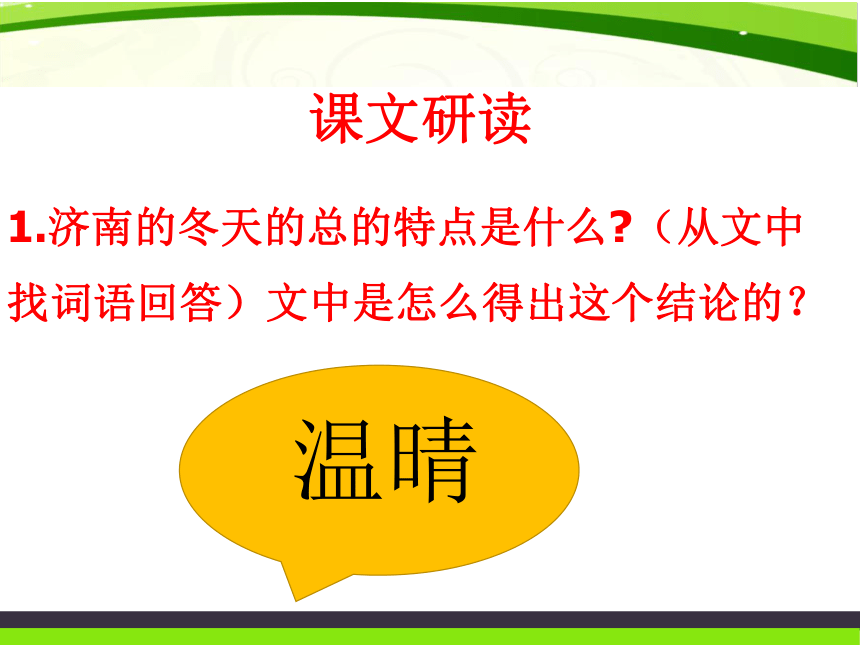 课文研读

1.济南的冬天的总的特点是什么?（从文中找词语回答）文中是怎么得出这个结论的?

温晴